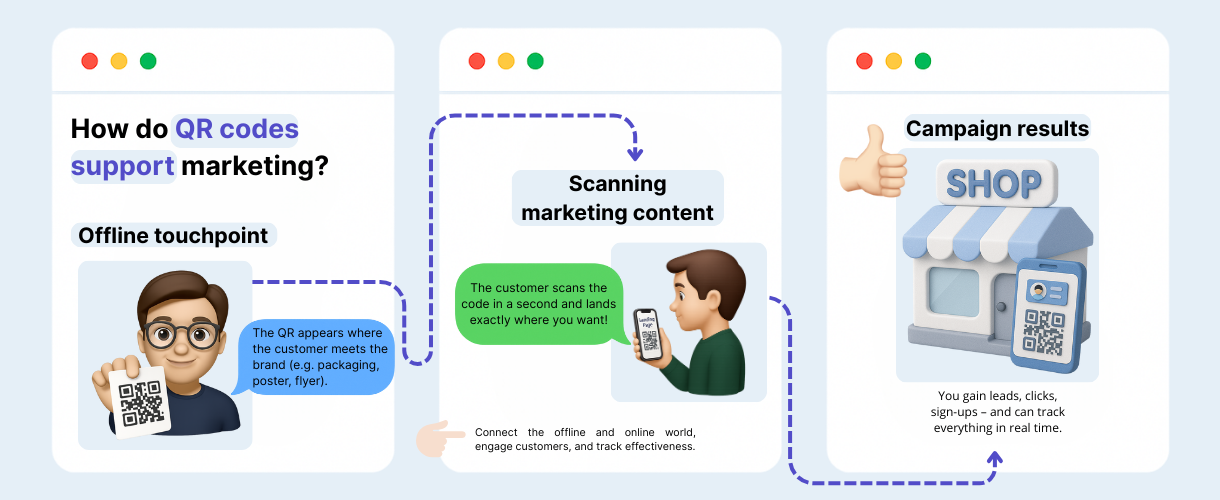 How do QR codes support marketing?

Offline touchpoint

The QR appears where the customer meets the brand (e.g. packaging, poster, flyer).

Scanning marketing content

The customer scans the code in a second and lands exactly where you want!

Landing Page

Connect the offline and online world, engage customers, and track effectiveness.

Campaign results

SHOP

You gain leads, clicks, sign-ups – and can track everything in real time.